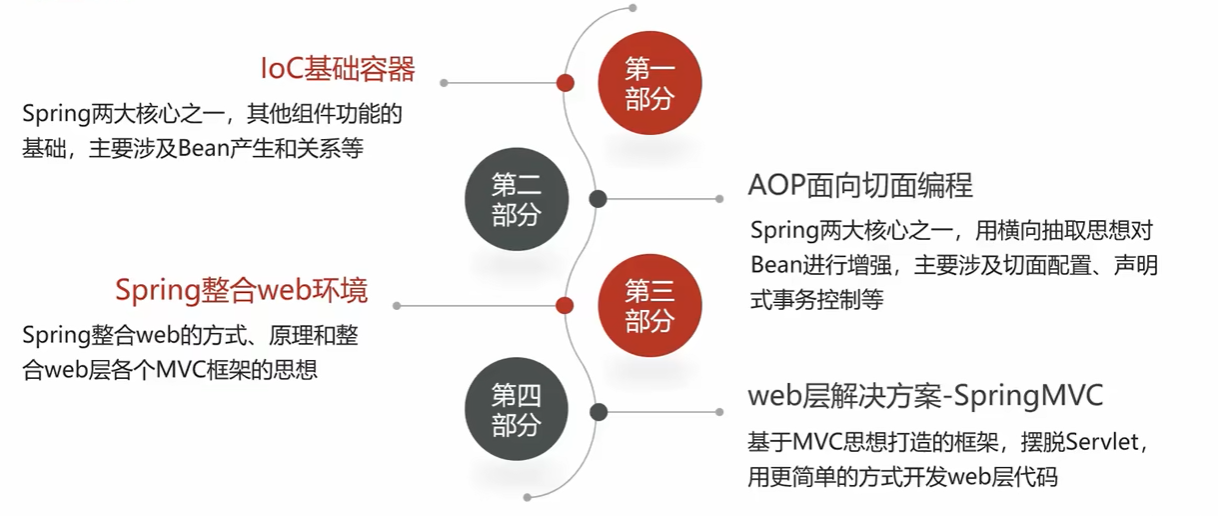 IoC基础容器

Spring两大核心之一，其他组件功能的基础，主要涉及Bean产生和关系等

第一部分

第二部分

AOP面向切面编程

Spring两大核心之一，用横向抽取思想对Bean进行增强，主要涉及切面配置、声明式事务控制等

Spring整合web环境

Spring整合web的方式、原理和整合web层各个MVC框架的思想

第三部分

第四部分

web层解决方案-SpringMVC

基于MVC思想打造的框架，摆脱Servlet，用更简单的方式开发web层代码